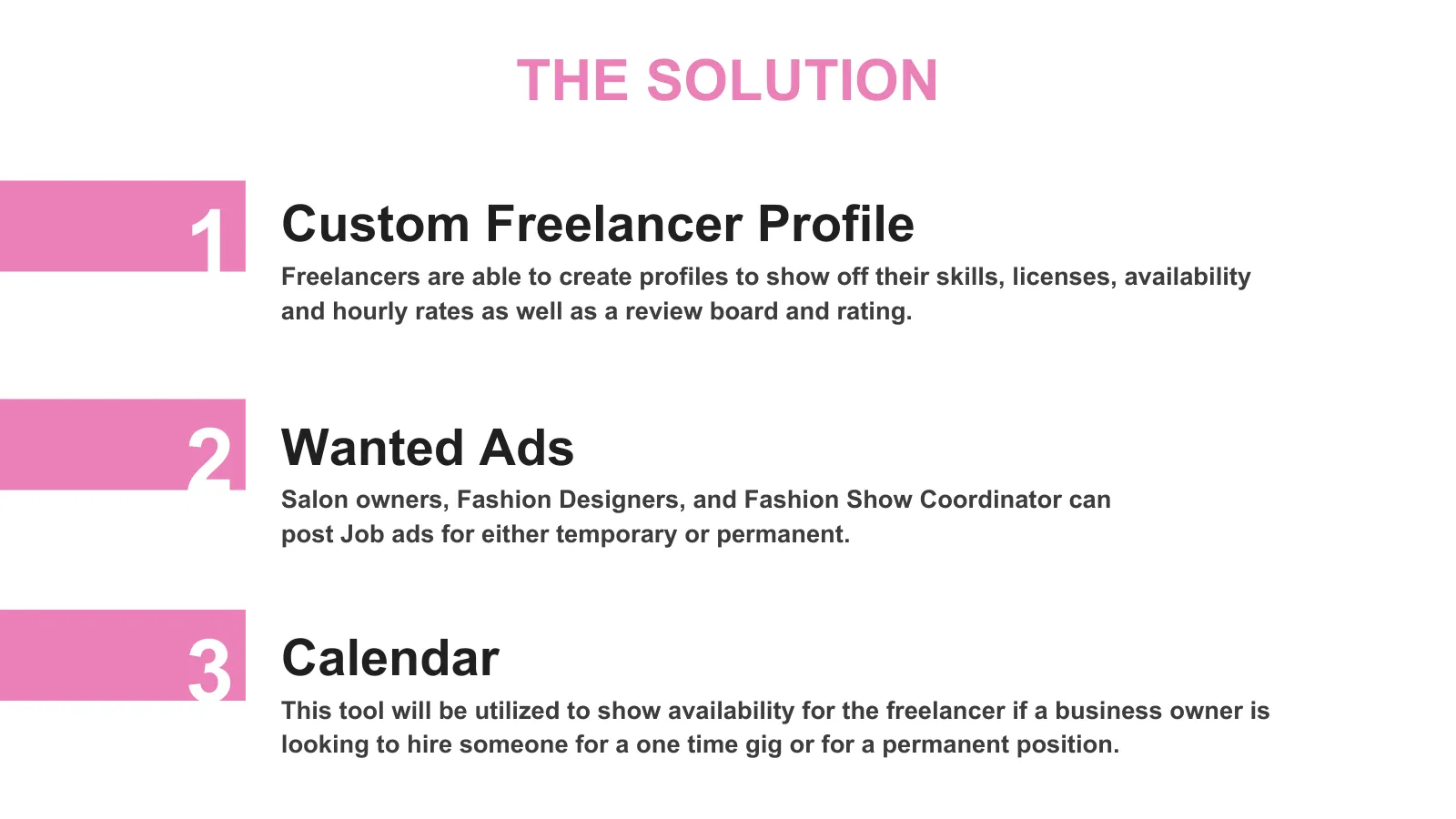 THE SOLUTION

1

Custom Freelancer Profile

Freelancers are able to create profiles to show off their skills, licenses, availability and hourly rates as well as a review board and rating.

2

Wanted Ads

Salon owners, Fashion Designers, and Fashion Show Coordinator can post Job ads for either temporary or permanent.

3

Calendar

This tool will be utilized to show availability for the freelancer if a business owner is looking to hire someone for a one time gig or for a permanent position.